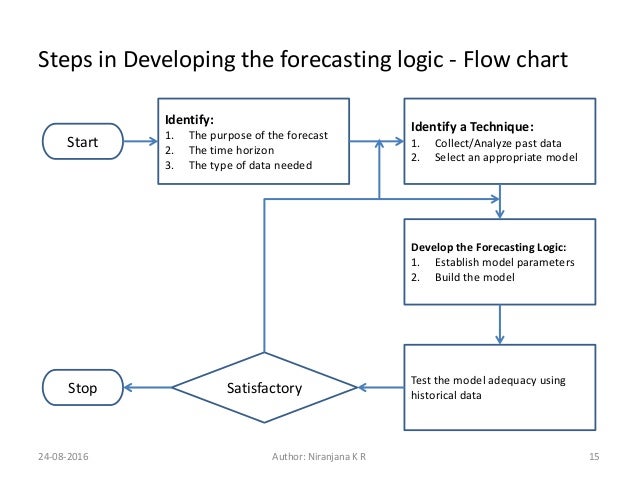 Steps in Developing the forecasting logic - Flow chart

Start

Identify:
1. The purpose of the forecast
2. The time horizon
3. The type of data needed

Identify a Technique:
1. Collect/Analyze past data
2. Select an appropriate model

Develop the Forecasting Logic:
1. Establish model parameters
2. Build the model

Test the model adequacy using historical data

Satisfactory

Stop

24-08-2016

Author: Niranjana K R

15